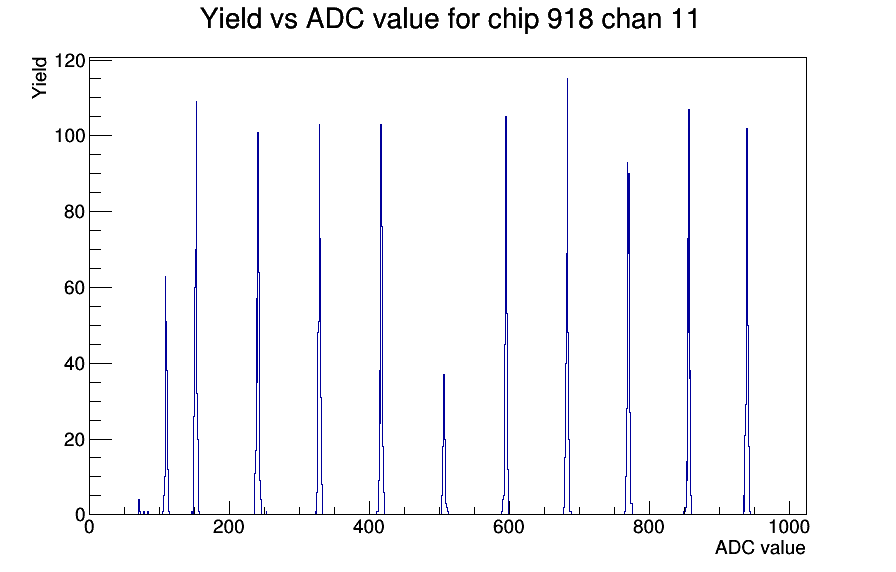 Yield vs ADC value for chip 918 chan 11

Yield

120
100
80
60
40
20
0

0
200
400
600
800
1000

ADC value